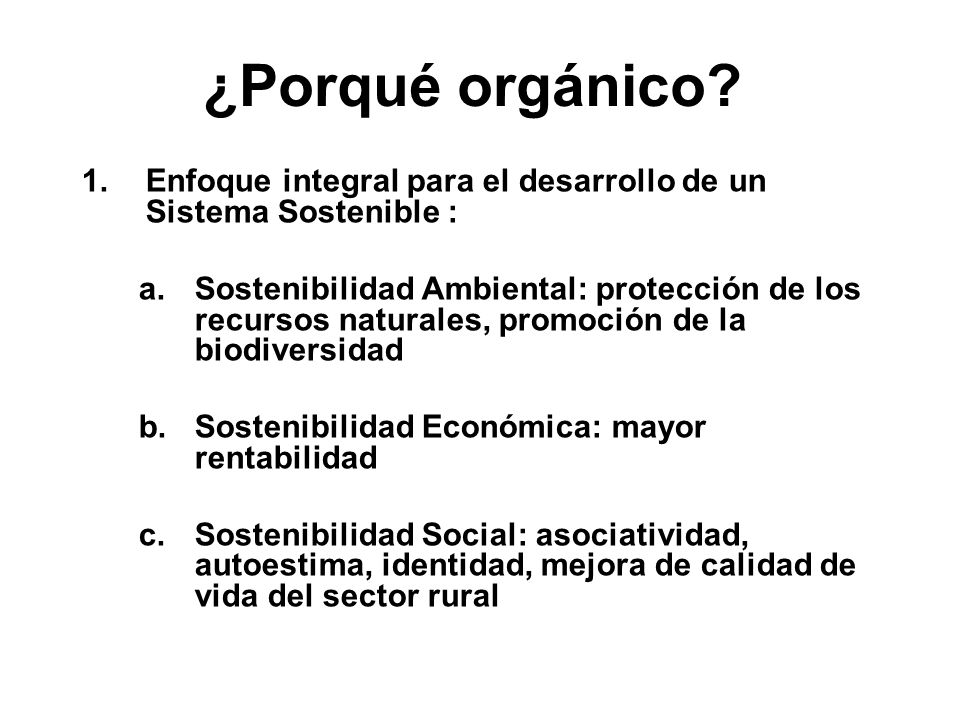 ¿Porqué orgánico?

1. Enfoque integral para el desarrollo de un Sistema Sostenible :

a. Sostenibilidad Ambiental: protección de los recursos naturales, promoción de la biodiversidad

b. Sostenibilidad Económica: mayor rentabilidad

c. Sostenibilidad Social: asociatividad, autoestima, identidad, mejora de calidad de vida del sector rural